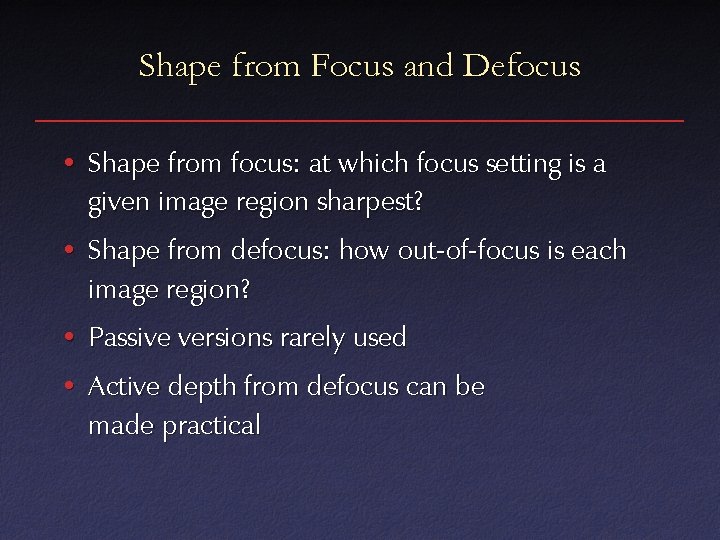 Shape from Focus and Defocus

• Shape from focus: at which focus setting is a given image region sharpest?

• Shape from defocus: how out-of-focus is each image region?

• Passive versions rarely used

• Active depth from defocus can be made practical